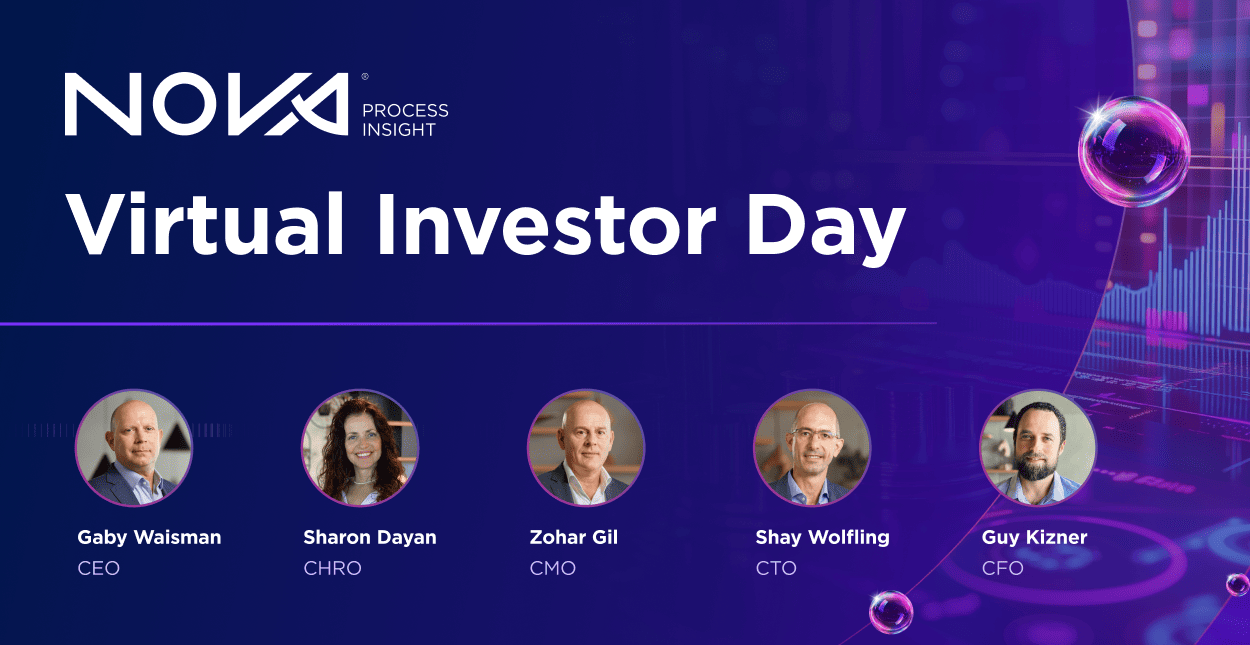 NOVA® PROCESS INSIGHT

Virtual Investor Day

Gaby Waisman
CEO

Sharon Dayan
CHRO

Zohar Gil
CMO

Shay Wolfling
CTO

Guy Kizner
CFO